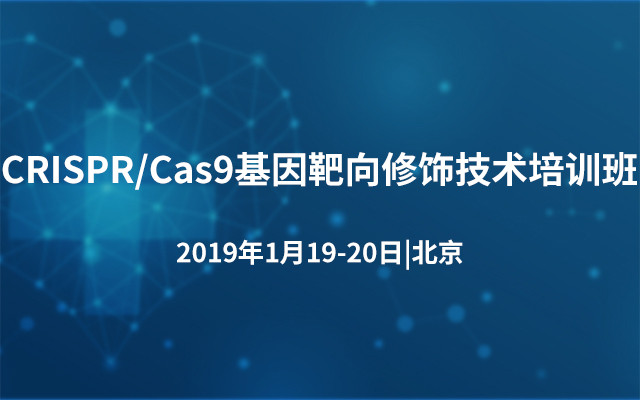 CRISPR/Cas9基因靶向修饰技术培训班

2019年1月19-20日|北京